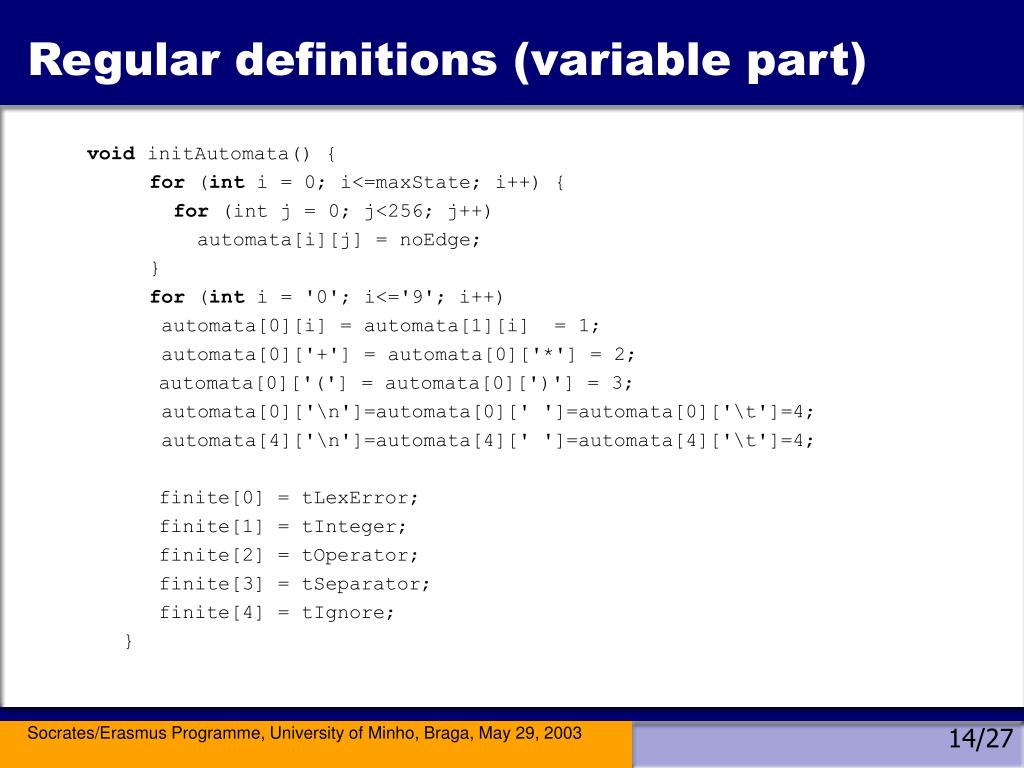 Regular definitions (variable part)

void initAutomata() {
for (int i = 0; i<=maxState; i++) {
for (int j = 0; j<256; j++)
automata[i][j] = noEdge;
}
for (int i = '0'; i<='9'; i++)
automata[0][i] = automata[1][i]  = 1;
automata[0]['+'] = automata[0]['*'] = 2;
automata[0]['('] = automata[0][')'] = 3;
automata[0]['\n']=automata[0][' ']=automata[0]['\t']=4;
automata[4]['\n']=automata[4][' ']=automata[4]['\t']=4;

finite[0] = tLexError;
finite[1] = tInteger;
finite[2] = tOperator;
finite[3] = tSeparator;
finite[4] = tIgnore;
}

Socrates/Erasmus Programme, University of Minho, Braga, May 29, 2003

14/27